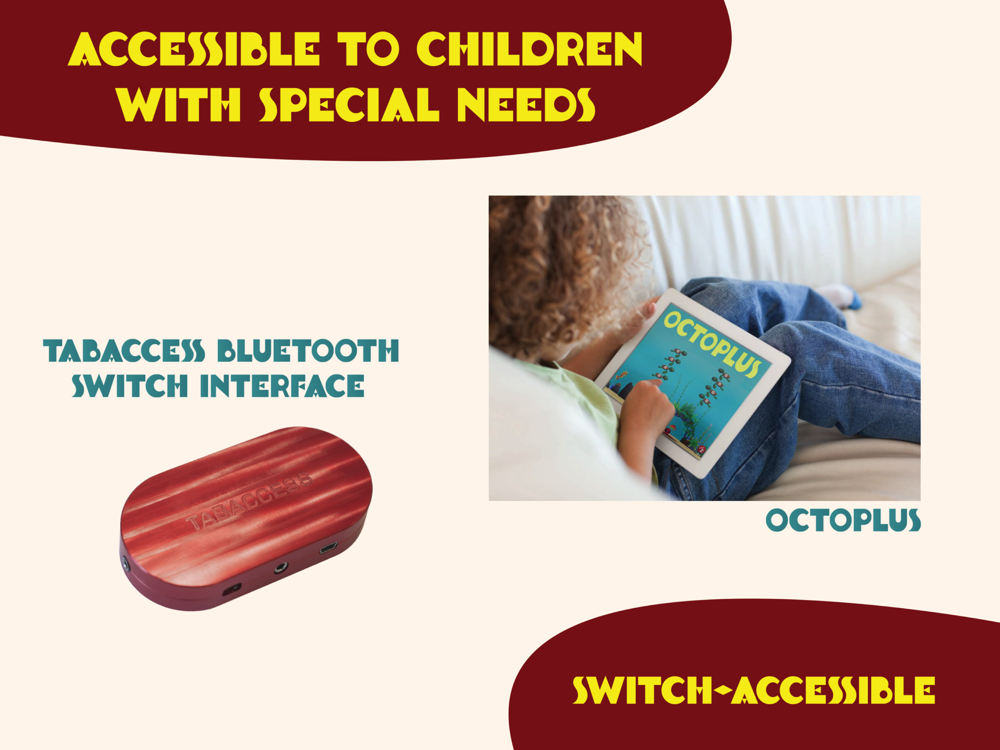 ACCESSIBLE TO CHILDREN WITH SPECIAL NEEDS

TABACCESS BLUETOOTH SWITCH INTERFACE

TABACCESS

OCTOPLUS

OCTOPLUS

SWITCH-ACCESSIBLE